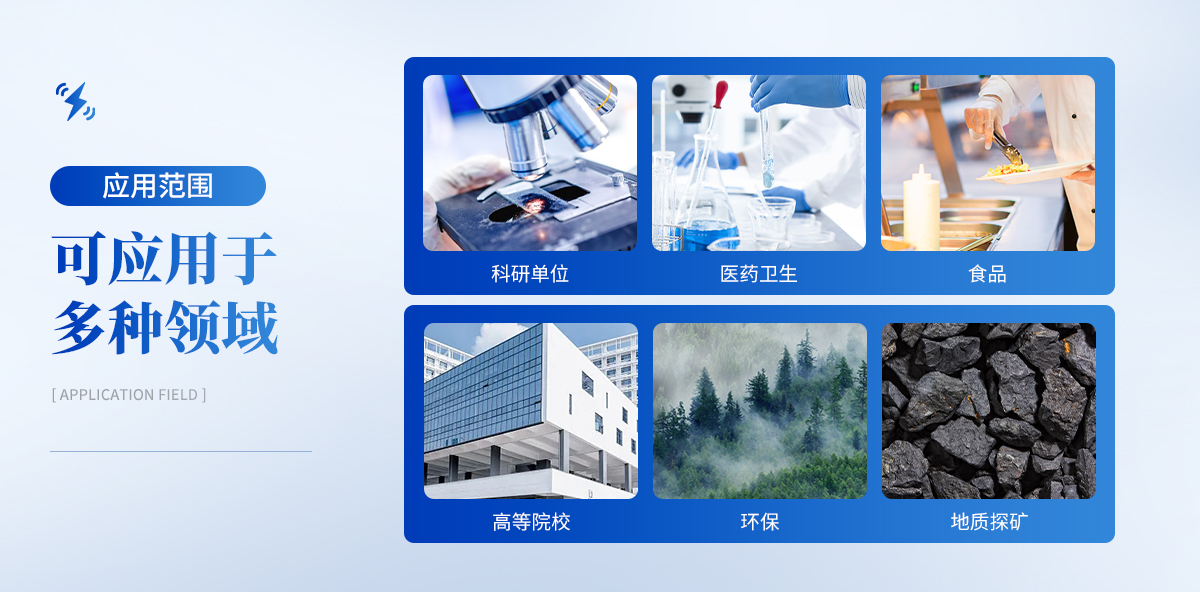 应用范围

可应用于
多种领域

[ APPLICATION FIELD ]

科研单位

医药卫生

食品

高等院校

环保

地质探矿